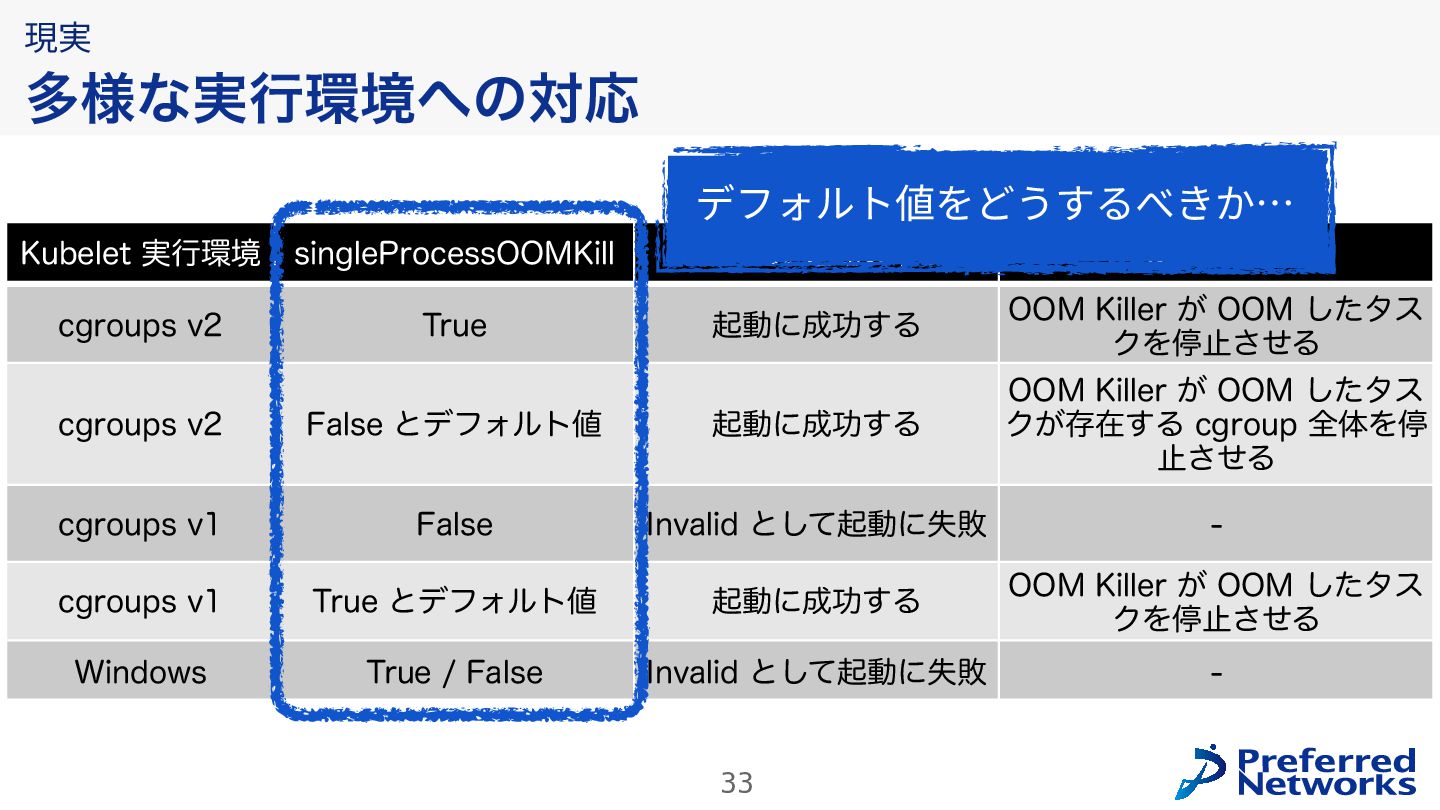 現実
多様な実行環境への対応

デフォルト値をどうするべきか…

| Kubelet 実行環境 | singleProcessOOMKill | | |
|---|---|---|---|
| cgroups v2 | True | 起動に成功する | OOM Killer が OOM したタスクを停止させる |
| cgroups v2 | False とデフォルト値 | 起動に成功する | OOM Killer が OOM したタスクが存在する cgroup 全体を停止させる |
| cgroups v1 | False | Invalid として起動に失敗 | - |
| cgroups v1 | True とデフォルト値 | 起動に成功する | OOM Killer が OOM したタスクを停止させる |
| Windows | True / False | Invalid として起動に失敗 | - |

33

Preferred Networks